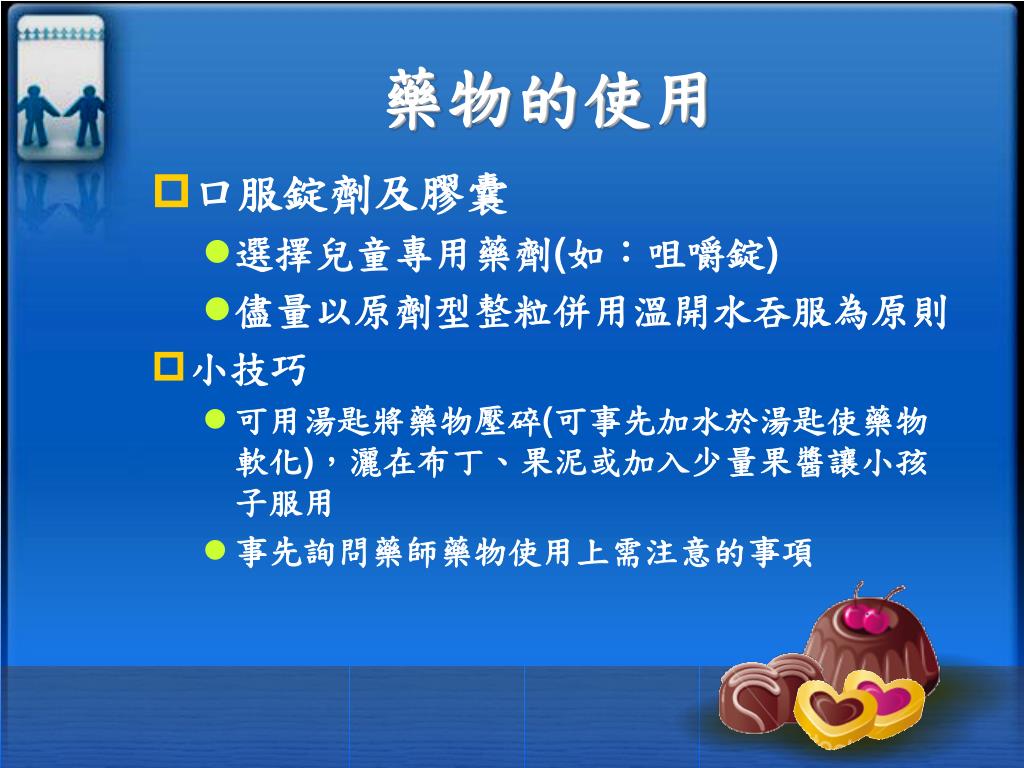 藥物的使用

口服錠劑及膠囊

選擇兒童專用藥劑(如：咀嚼錠)

儘量以原劑型整粒併用溫開水吞服為原則

小技巧

可用湯匙將藥物壓碎(可事先加水於湯匙使藥物軟化)，灑在布丁、果泥或加入少量果醬讓小孩子服用

事先詢問藥師藥物使用上需注意的事項